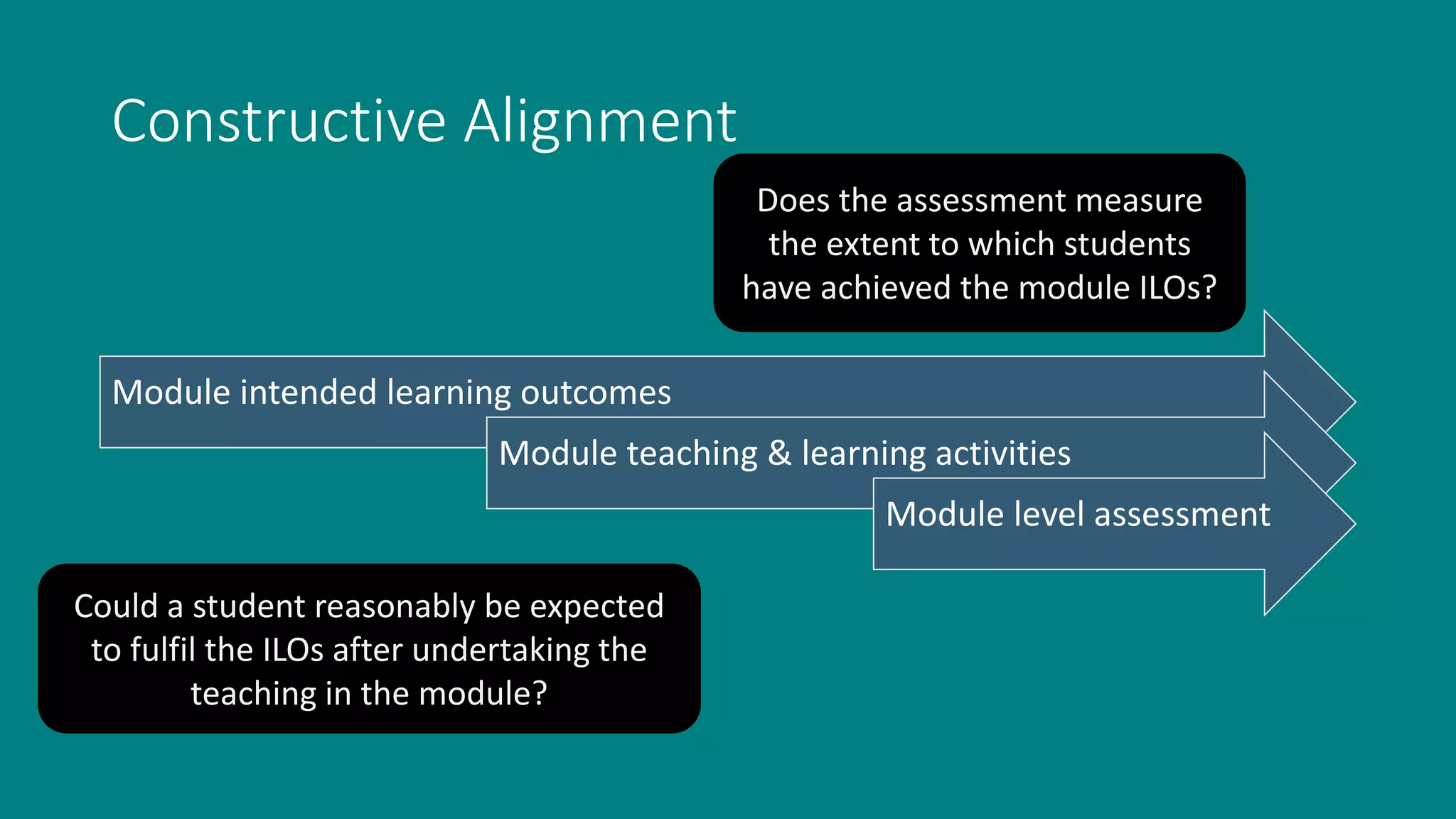 Constructive Alignment

Does the assessment measure the extent to which students have achieved the module ILOs?

Module intended learning outcomes

Module teaching & learning activities

Module level assessment

Could a student reasonably be expected to fulfil the ILOs after undertaking the teaching in the module?